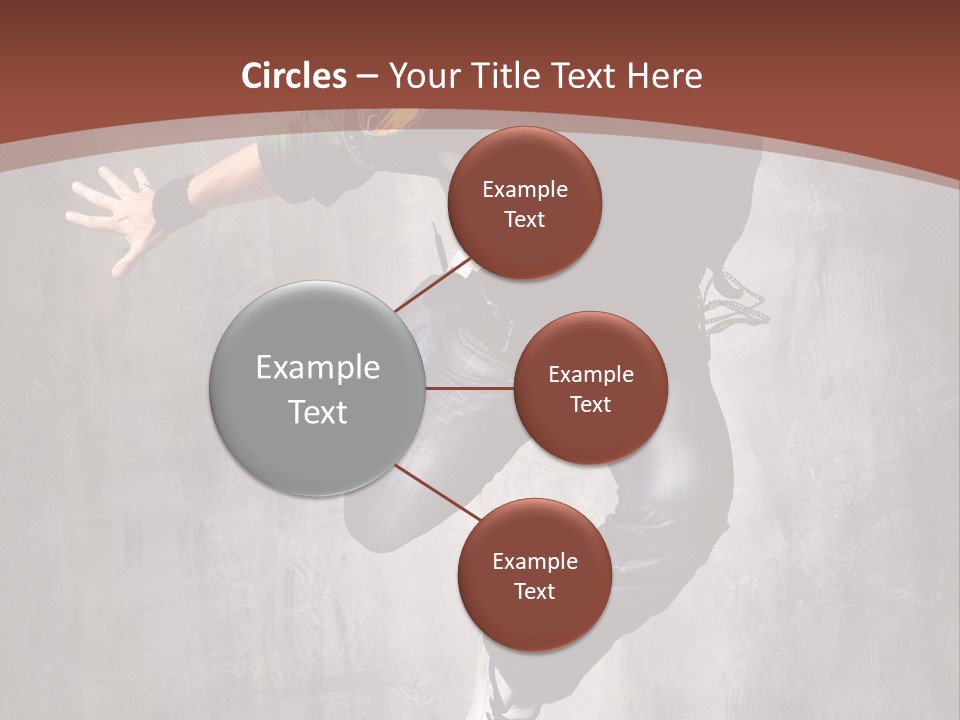 Circles – Your Title Text Here

Example Text

Example Text

Example Text

Example Text